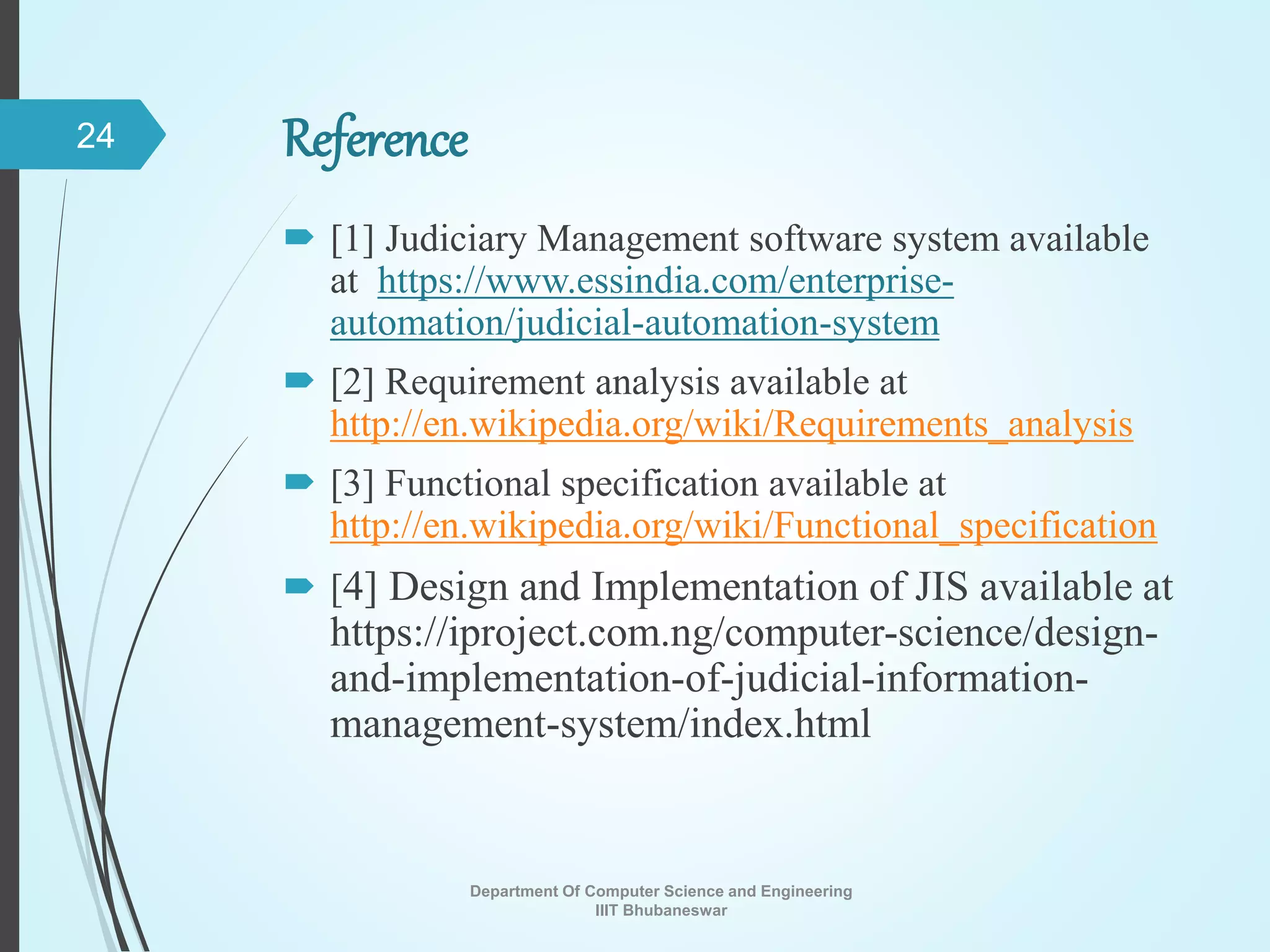 24

Reference

[1] Judiciary Management software system available at https://www.essindia.com/enterprise-automation/judicial-automation-system

[2] Requirement analysis available at http://en.wikipedia.org/wiki/Requirements_analysis

[3] Functional specification available at http://en.wikipedia.org/wiki/Functional_specification

[4] Design and Implementation of JIS available at https://iproject.com.ng/computer-science/design-and-implementation-of-judicial-information-management-system/index.html

Department Of Computer Science and Engineering
IIIT Bhubaneswar